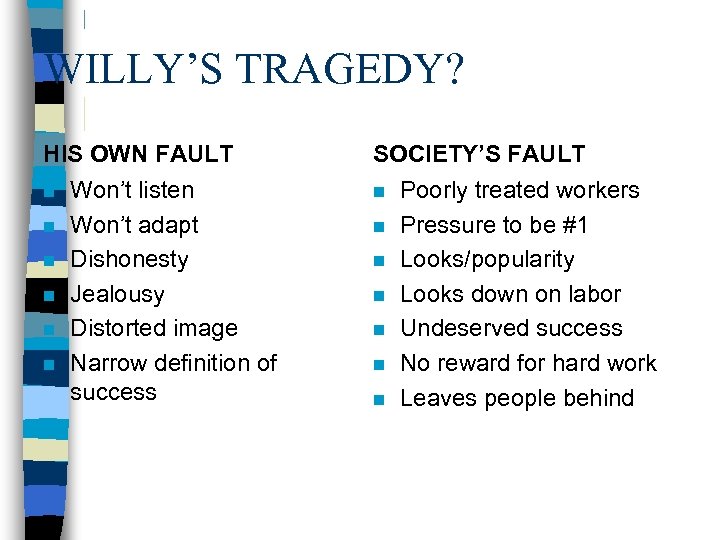 WILLY'S TRAGEDY?

HIS OWN FAULT
- Won't listen
- Won't adapt
- Dishonesty
- Jealousy
- Distorted image
- Narrow definition of success

SOCIETY'S FAULT
- Poorly treated workers
- Pressure to be #1
- Looks/popularity
- Looks down on labor
- Undeserved success
- No reward for hard work
- Leaves people behind